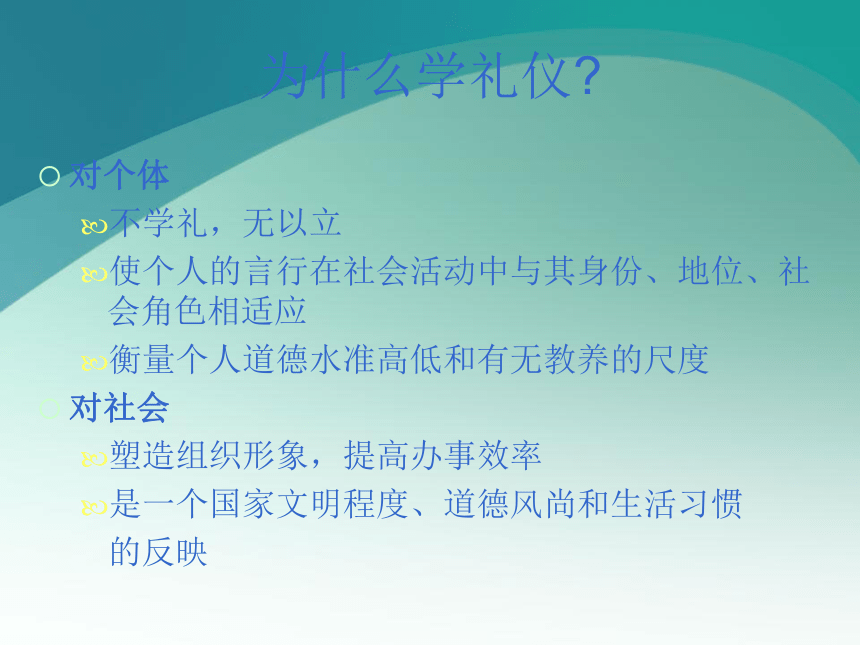 为什么学礼仪?

对个体

不学礼，无以立

使个人的言行在社会活动中与其身份、地位、社会角色相适应

衡量个人道德水准高低和有无教养的尺度

对社会

塑造组织形象，提高办事效率

是一个国家文明程度、道德风尚和生活习惯的反映